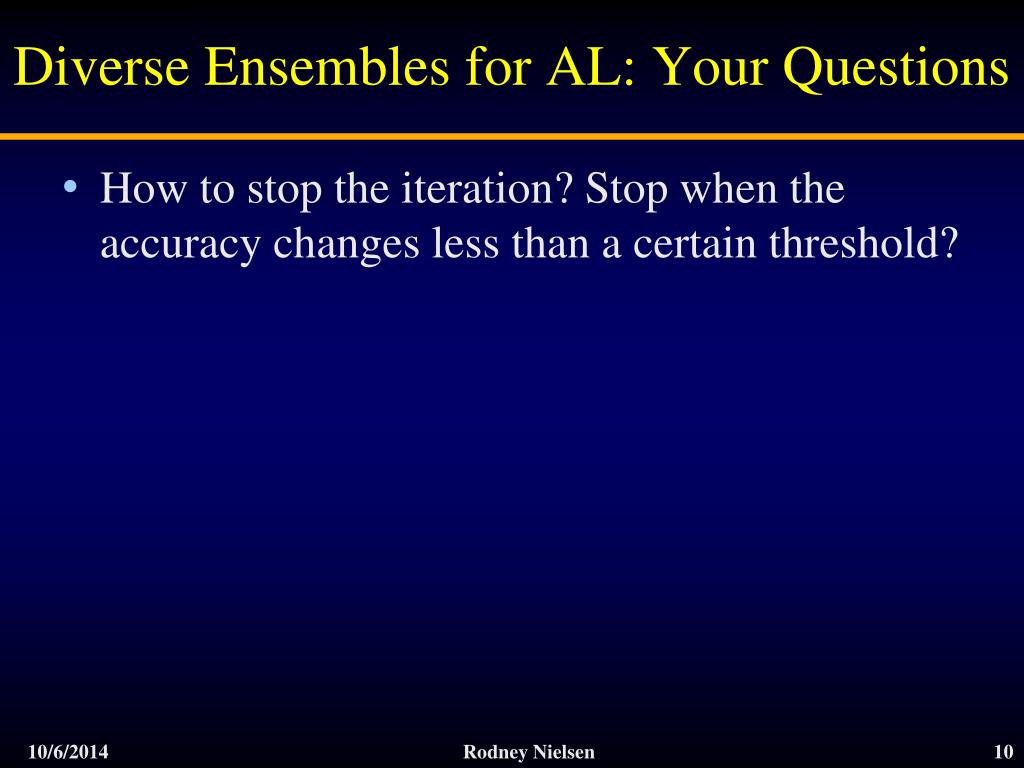 Diverse Ensembles for AL: Your Questions

• How to stop the iteration? Stop when the accuracy changes less than a certain threshold?

10/6/2014 Rodney Nielsen 10